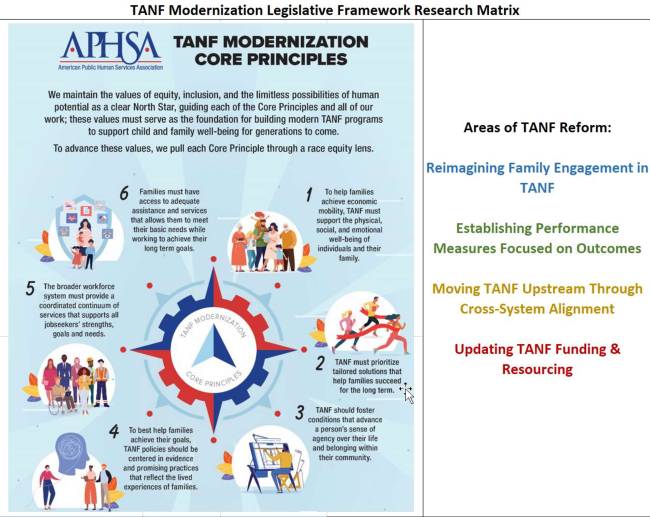 TANF Modernization Legislative Framework Research Matrix

APHSA
American Public Human Services Association

TANF MODERNIZATION CORE PRINCIPLES

We maintain the values of equity, inclusion, and the limitless possibilities of human potential as a clear North Star, guiding each of the Core Principles and all of our work; these values must serve as the foundation for building modern TANF programs to support child and family well-being for generations to come.

To advance these values, we pull each Core Principle through a race equity lens.

1 To help families achieve economic mobility, TANF must support the physical, social, and emotional well-being of individuals and their family.

2 TANF must prioritize tailored solutions that help families succeed for the long term.

3 TANF should foster conditions that advance a person's sense of agency over their life and belonging within their community.

4 To best help families achieve their goals, TANF policies should be centered in evidence and promising practices that reflect the lived experiences of families.

5 The broader workforce system must provide a coordinated continuum of services that supports all jobseekers' strengths, goals and needs.

6 Families must have access to adequate assistance and services that allows them to meet their basic needs while working to achieve their long term goals.

TANF MODERNIZATION CORE PRINCIPLES

Areas of TANF Reform:

Reimagining Family Engagement in TANF

Establishing Performance Measures Focused on Outcomes

Moving TANF Upstream Through Cross-System Alignment

Updating TANF Funding & Resourcing